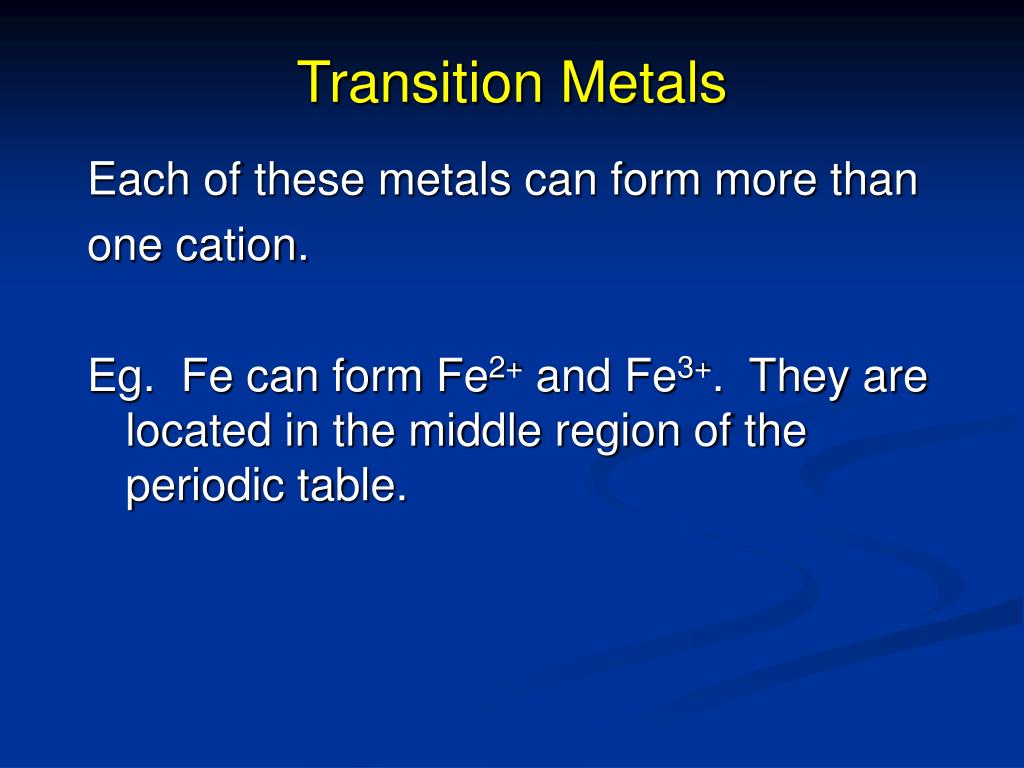 Transition Metals

Each of these metals can form more than one cation.

Eg. Fe can form $Fe^{2+}$ and $Fe^{3+}$. They are located in the middle region of the periodic table.